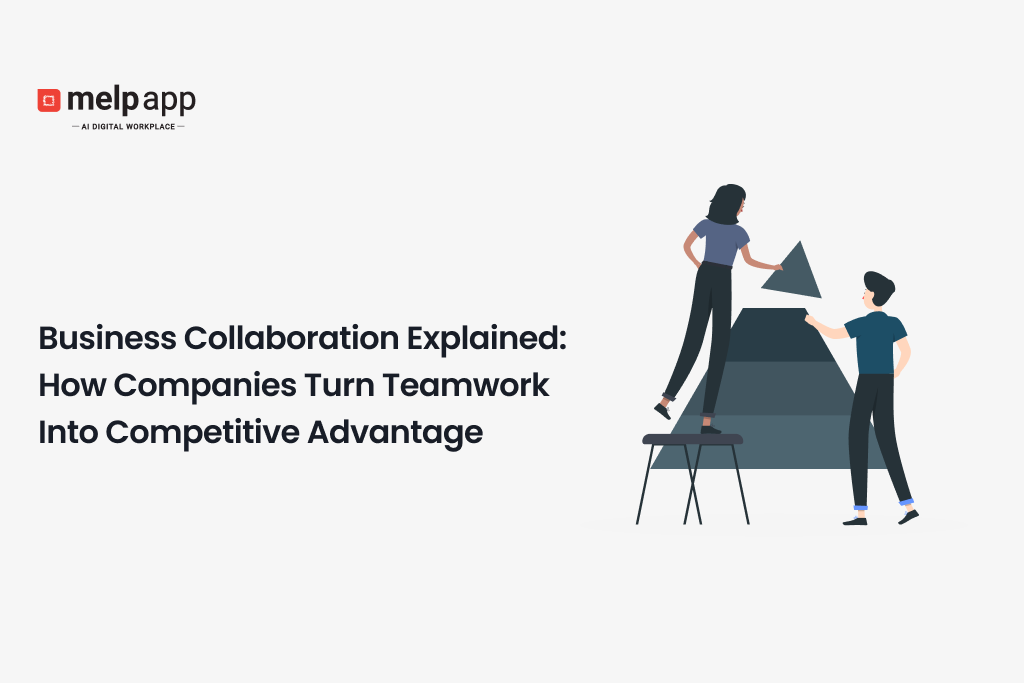 melp app
— AI DIGITAL WORKPLACE —

Business Collaboration Explained: How Companies Turn Teamwork Into Competitive Advantage